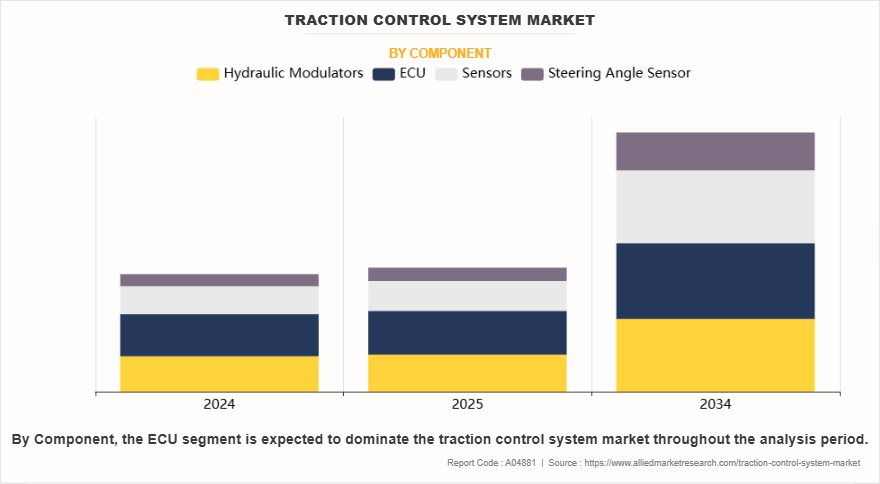 TRACTION CONTROL SYSTEM MARKET

BY COMPONENT

Hydraulic Modulators ECU Sensors Steering Angle Sensor

2024 2025 2034

By Component, the ECU segment is expected to dominate the traction control system market throughout the analysis period.

Report Code : A04881 | Source : https://www.alliedmarketresearch.com/traction-control-system-market